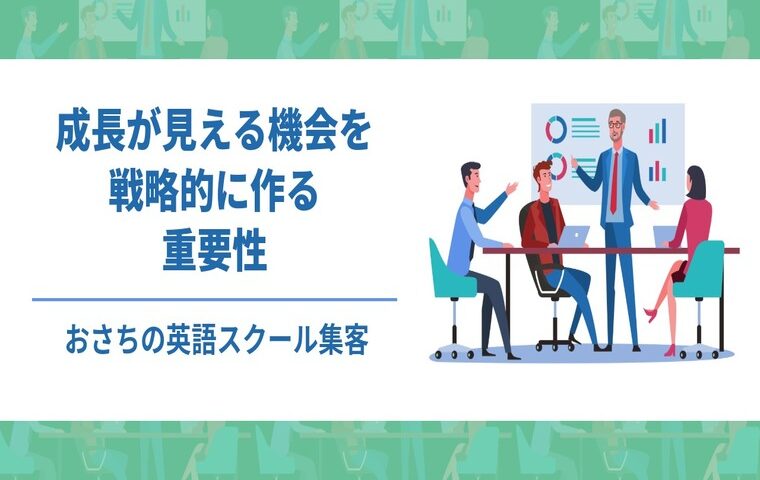 成長が見える機会を
戦略的に作る
重要性

おさちの英語スクール集客